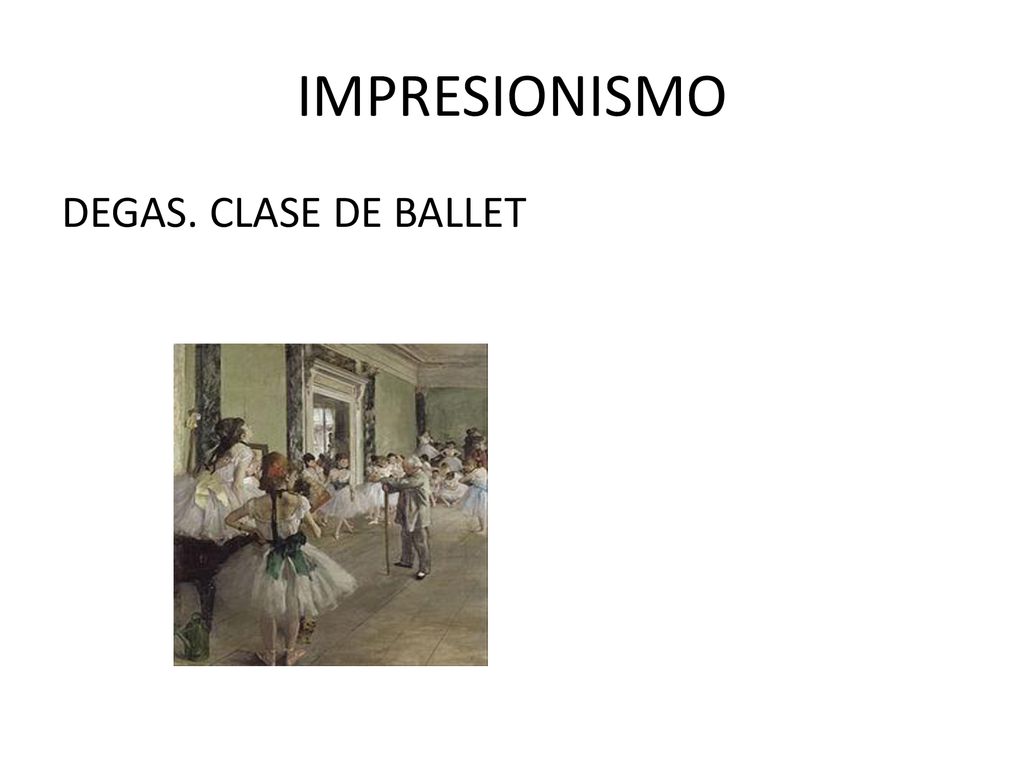 IMPRESIONISMO

DEGAS. CLASE DE BALLET